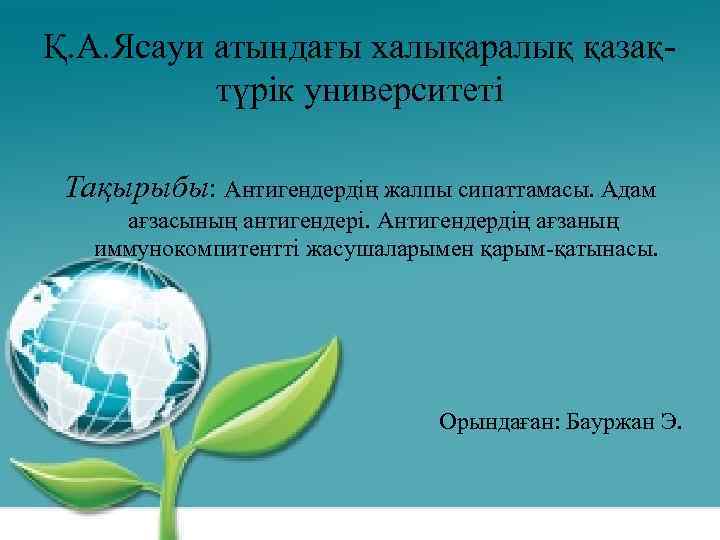 Қ.А.Ясауи атындағы халықаралық қазақ-түрік университеті

Тақырыбы: Антигендердің жалпы сипаттамасы. Адам ағзасының антигендері. Антигендердің ағзаның иммунокомпитентті жасушаларымен қарым-қатынасы.

Орындаған: Бауржан Э.